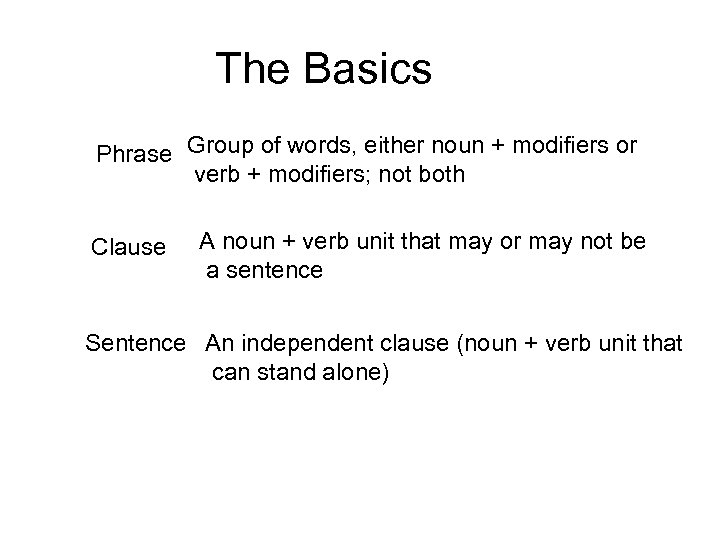 The Basics

Phrase Group of words, either noun + modifiers or verb + modifiers; not both

Clause A noun + verb unit that may or may not be a sentence

Sentence An independent clause (noun + verb unit that can stand alone)